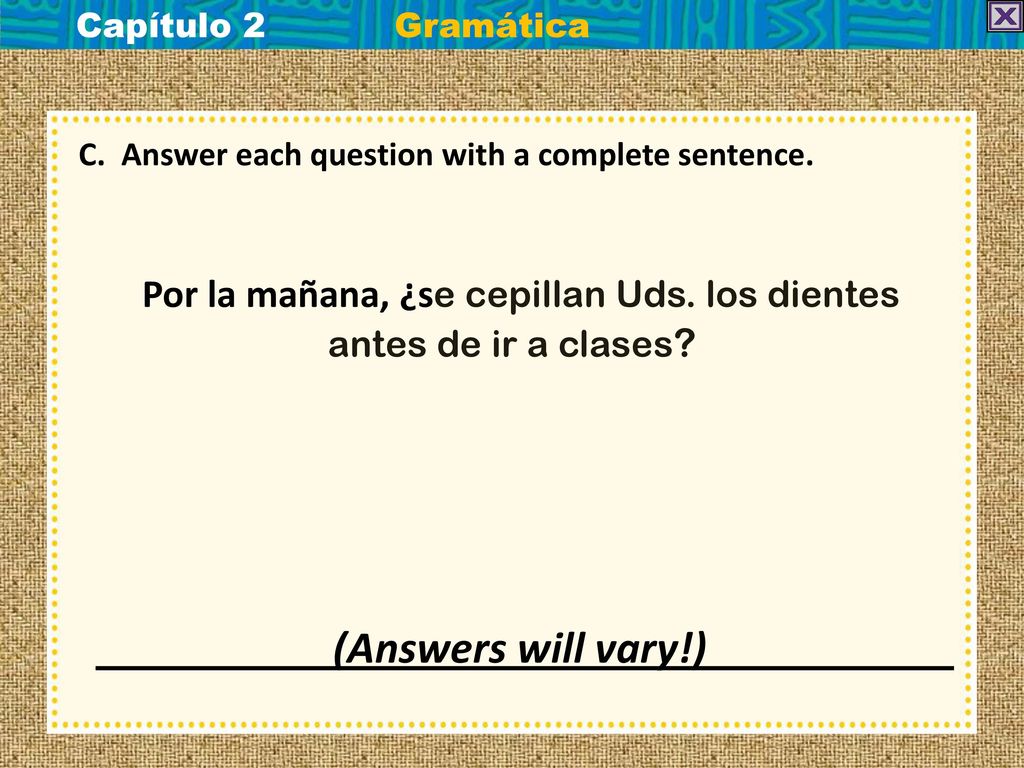 Capítulo 2 Gramática

C. Answer each question with a complete sentence.

Por la mañana, ¿se cepillan Uds. los dientes antes de ir a clases?

(Answers will vary!)